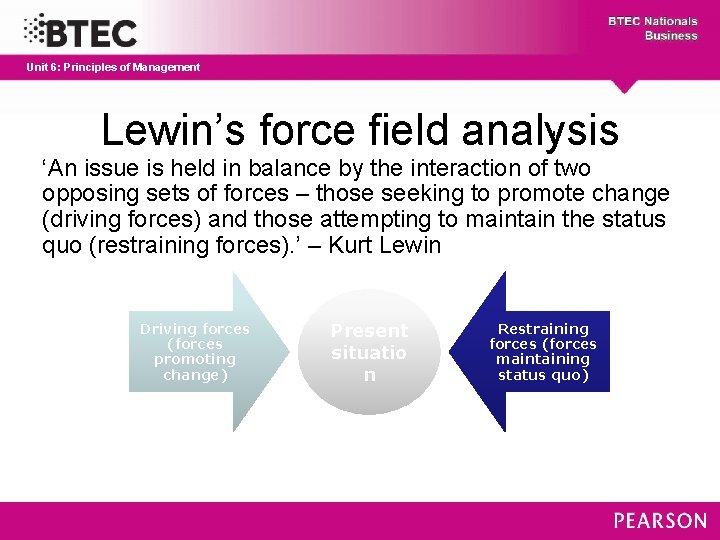 BTEC

BTEC Nationals
Business

Unit 6: Principles of Management

Lewin's force field analysis

'An issue is held in balance by the interaction of two opposing sets of forces – those seeking to promote change (driving forces) and those attempting to maintain the status quo (restraining forces).' – Kurt Lewin

Driving forces (forces promoting change)

Present situatio n

Restraining forces (forces maintaining status quo)

PEARSON